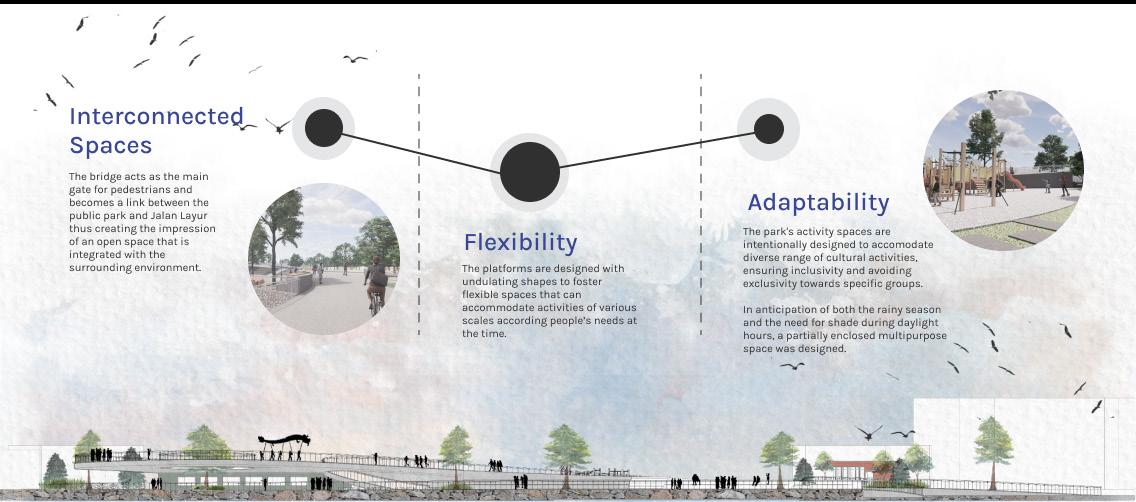 Interconnected Spaces

The bridge acts as the main gate for pedestrians and becomes a link between the public park and Jalan Layur thus creating the impression of an open space that is integrated with the surrounding environment.

Flexibility

The platforms are designed with undulating shapes to foster flexible spaces that can accommodate activities of various scales according people's needs at the time.

Adaptability

The park's activity spaces are intentionally designed to accomodate diverse range of cultural activities, ensuring inclusivity and avoiding exclusivity towards specific groups.

In anticipation of both the rainy season and the need for shade during daylight hours, a partially enclosed multipurpose space was designed.